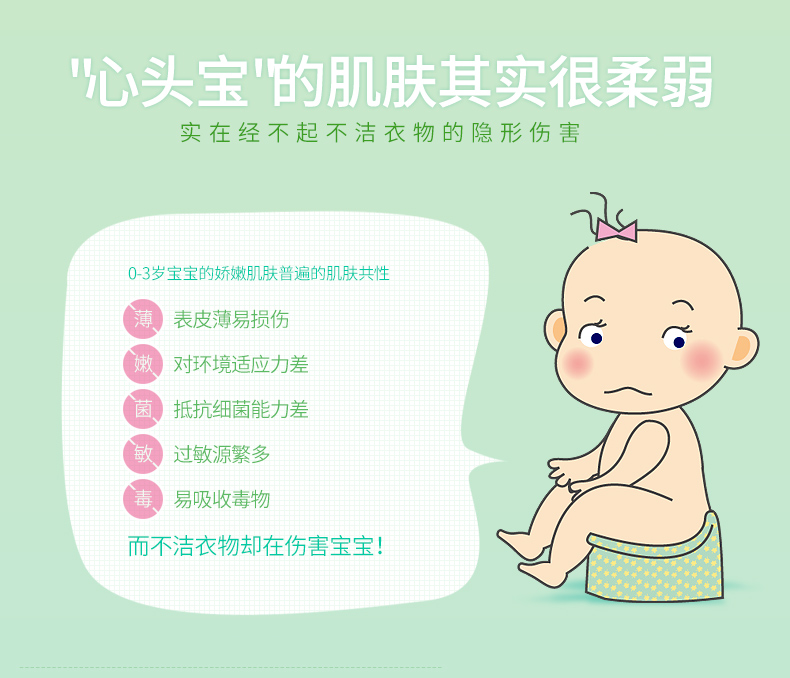 "心头宝"的肌肤其实很柔弱
实在经不起不洁衣物的隐形伤害

0-3岁宝宝的娇嫩肌肤普遍的肌肤共性

薄 表皮薄易损伤

嫩 对环境适应力差

菌 抵抗细菌能力差

敏 过敏源繁多

毒 易吸收毒物

而不洁衣物却在伤害宝宝!